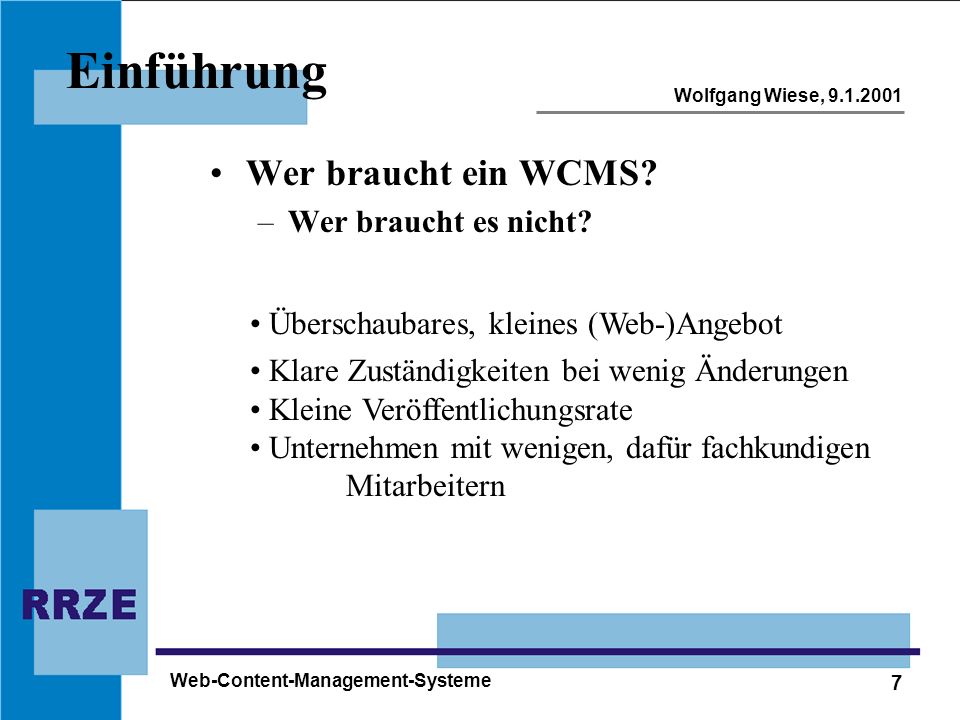 Einführung

Wolfgang Wiese, 9.1.2001

• Wer braucht ein WCMS?
– Wer braucht es nicht?

• Überschaubares, kleines (Web-)Angebot
• Klare Zuständigkeiten bei wenig Änderungen
• Kleine Veröffentlichungsrate
• Unternehmen mit wenigen, dafür fachkundigen Mitarbeitern

RRZE

Web-Content-Management-Systeme

7